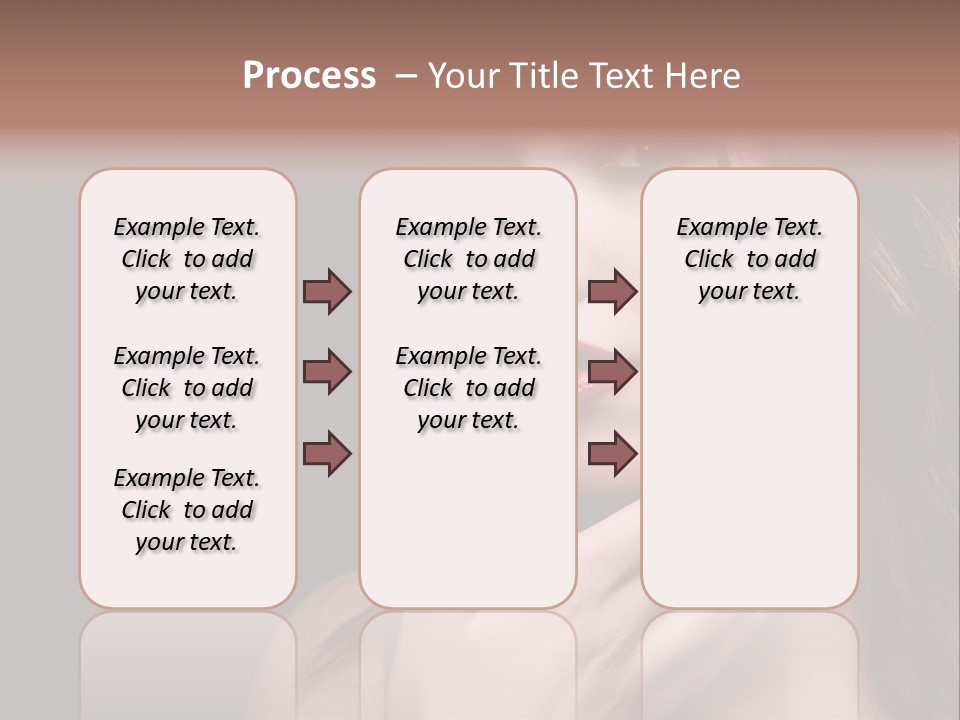 Process – Your Title Text Here

Example Text. Click to add your text.

Example Text. Click to add your text.

Example Text. Click to add your text.

Example Text. Click to add your text.

Example Text. Click to add your text.

Example Text. Click to add your text.